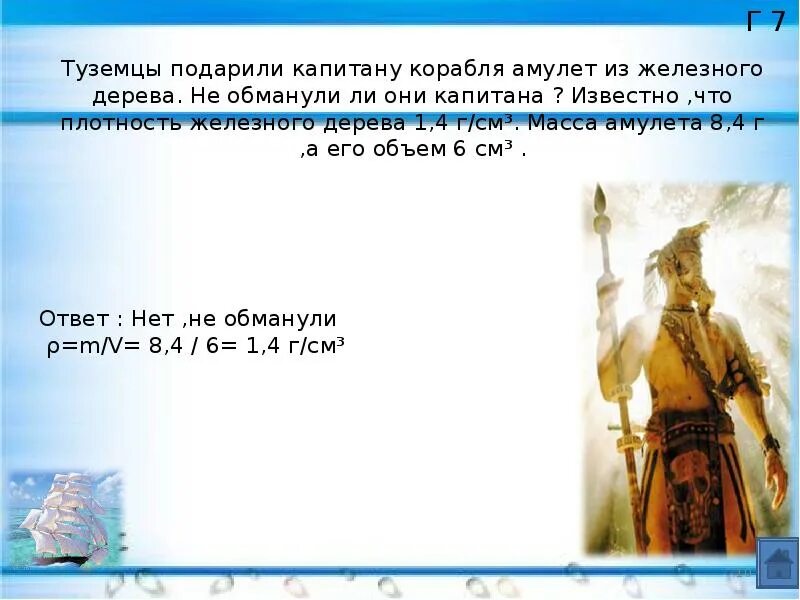 Г 7

Туземцы подарили капитану корабля амулет из железного дерева. Не обманули ли они капитана ? Известно ,что плотность железного дерева 1,4 г/см³. Масса амулета 8,4 г ,а его объем 6 см³ .

Ответ : Нет ,не обманули
ρ=m/V= 8,4 / 6= 1,4 г/см³